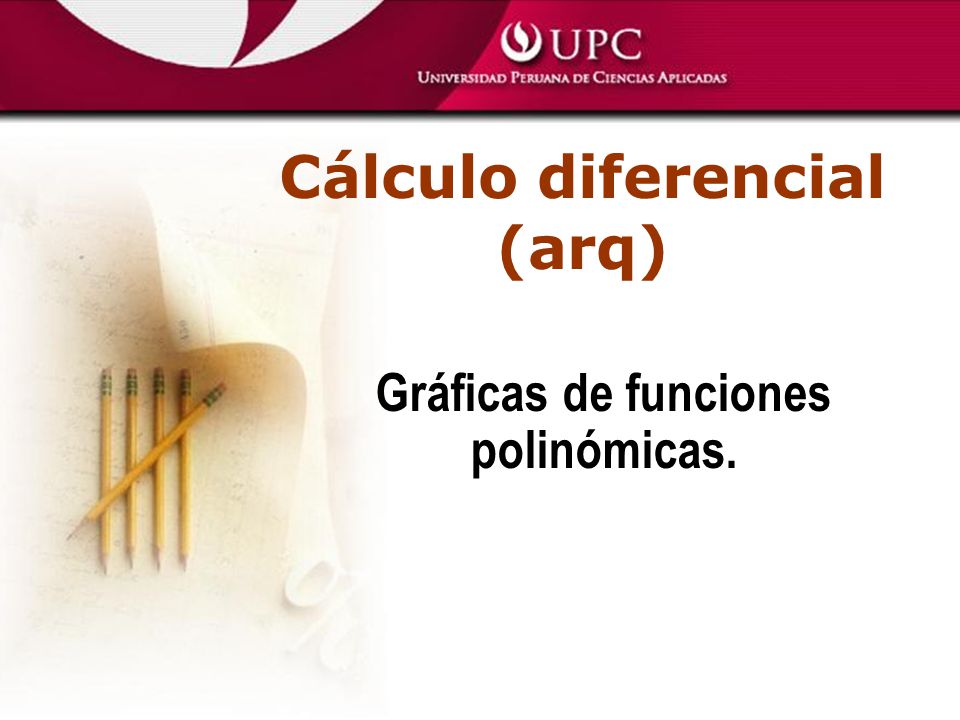 UPC
UNIVERSIDAD PERUANA DE CIENCIAS APLICADAS

Cálculo diferencial (arq)

Gráficas de funciones polinómicas.